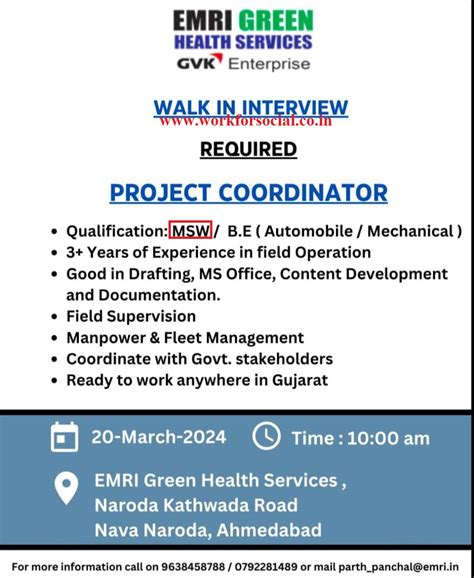 EMRI GREEN
HEALTH SERVICES
GVK Enterprise

WALK IN INTERVIEW
www.workforsocial.co.in

REQUIRED

PROJECT COORDINATOR

• Qualification: MSW / B.E ( Automobile / Mechanical )
• 3+ Years of Experience in field Operation
• Good in Drafting, MS Office, Content Development and Documentation.
• Field Supervision
• Manpower & Fleet Management
• Coordinate with Govt. stakeholders
• Ready to work anywhere in Gujarat

20-March-2024

Time : 10:00 am

EMRI Green Health Services ,
Naroda Kathwada Road
Nava Naroda, Ahmedabad

For more information call on 9638458788 / 0792281489 or mail parth_panchal@emri.in